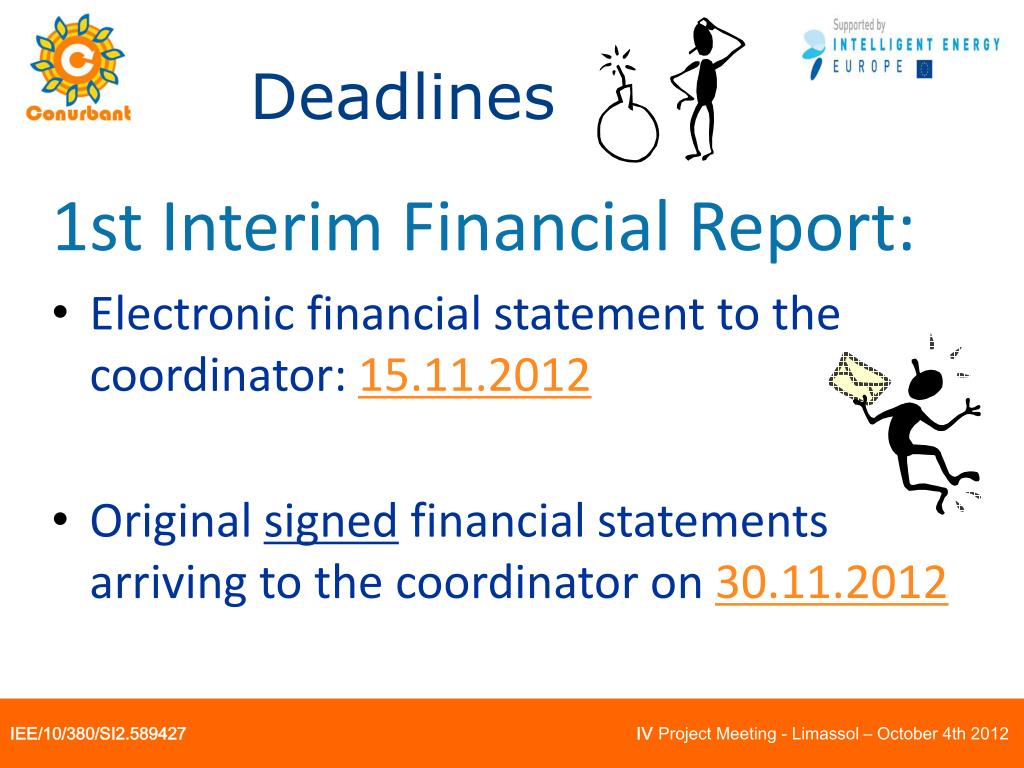 Conurbant

Deadlines

Supported by
INTELLIGENT ENERGY
EUROPE

1st Interim Financial Report:

• Electronic financial statement to the coordinator: 15.11.2012

• Original signed financial statements arriving to the coordinator on 30.11.2012

IEE/10/380/SI2.589427

IV Project Meeting - Limassol – October 4th 2012